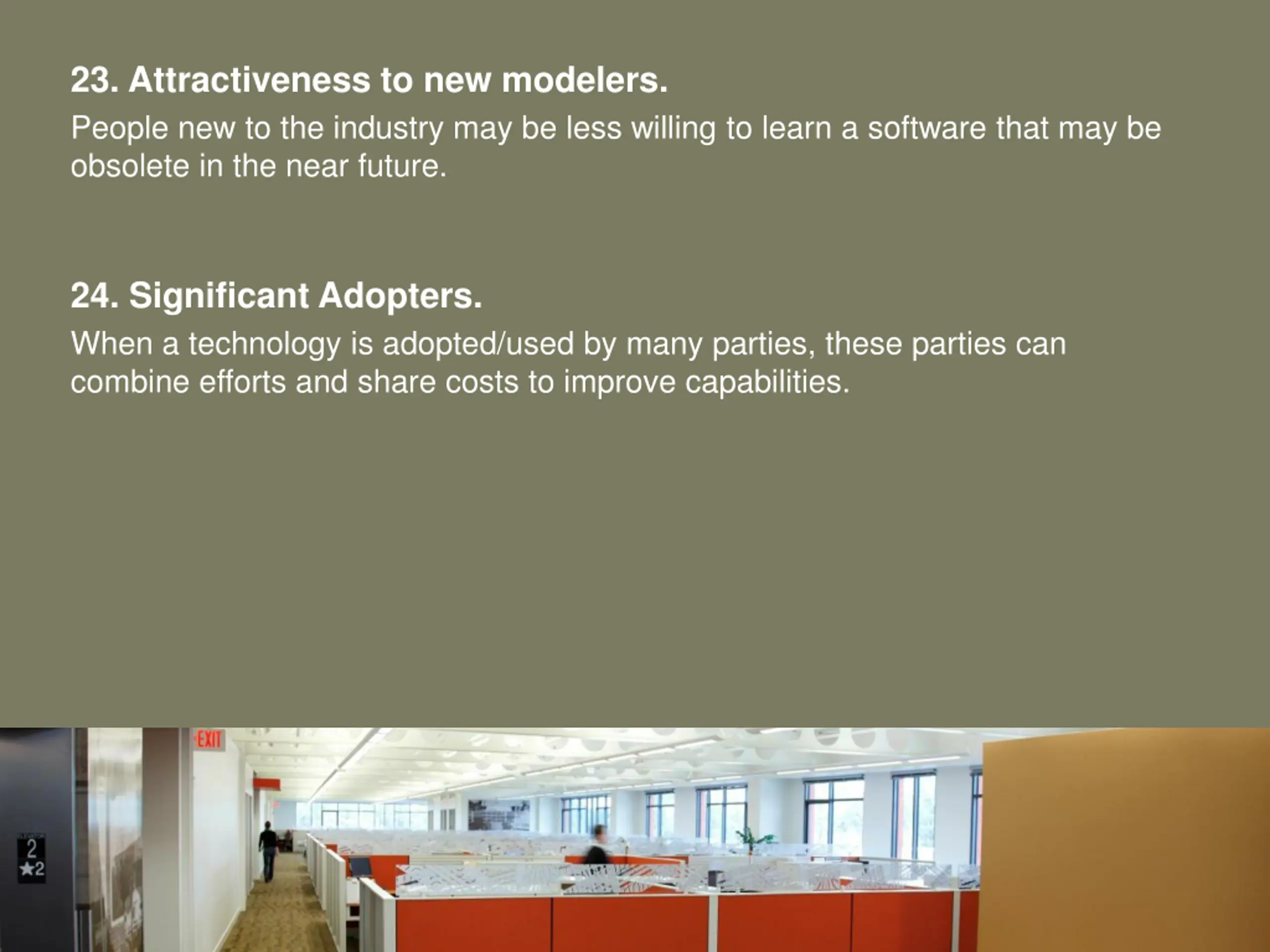 23. Attractiveness to new modelers.

People new to the industry may be less willing to learn a software that may be obsolete in the near future.

24. Significant Adopters.

When a technology is adopted/used by many parties, these parties can combine efforts and share costs to improve capabilities.

EXIT

2
★2